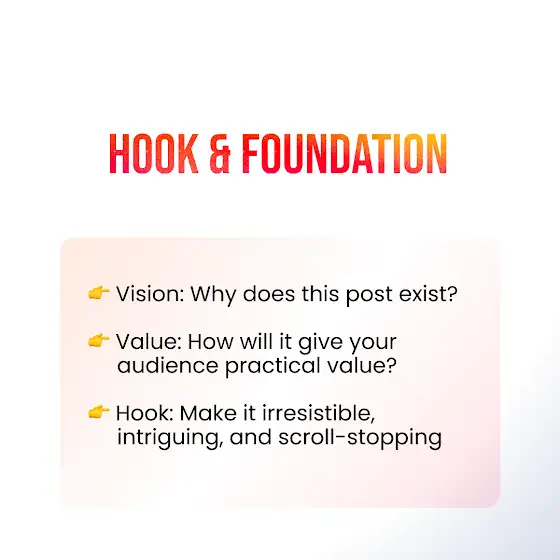 HOOK & FOUNDATION

👉 Vision: Why does this post exist?

👉 Value: How will it give your audience practical value?

👉 Hook: Make it irresistible, intriguing, and scroll-stopping